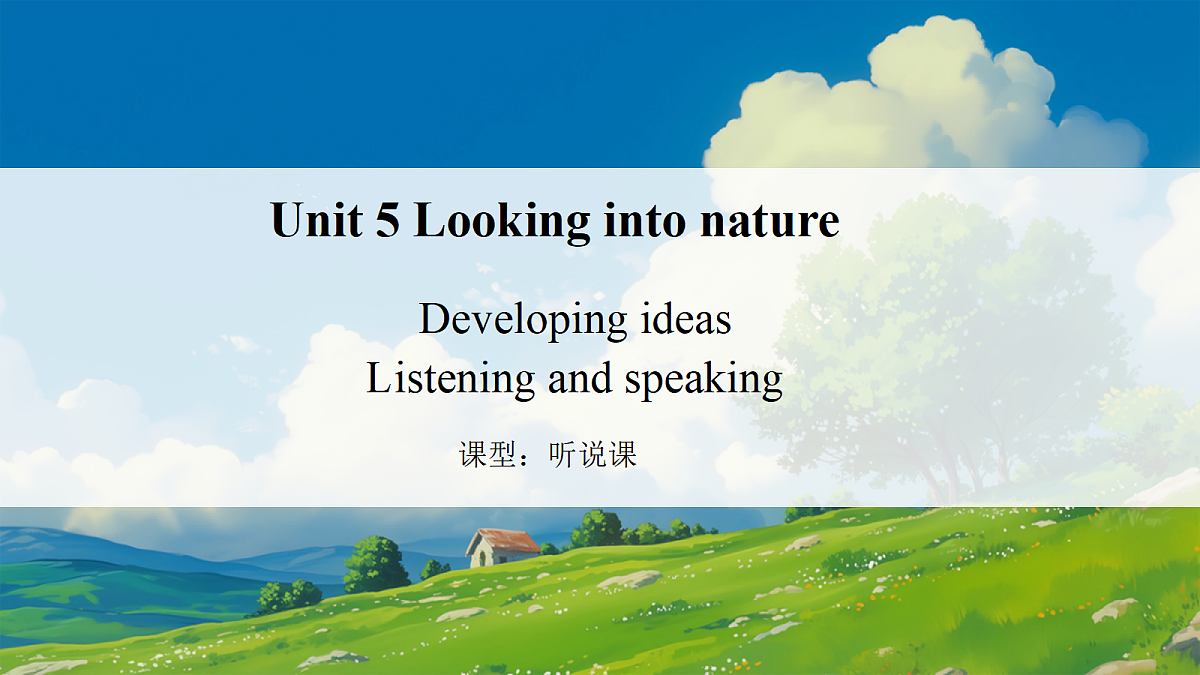 Unit 5 Looking into nature

Developing ideas
Listening and speaking

课型：听说课